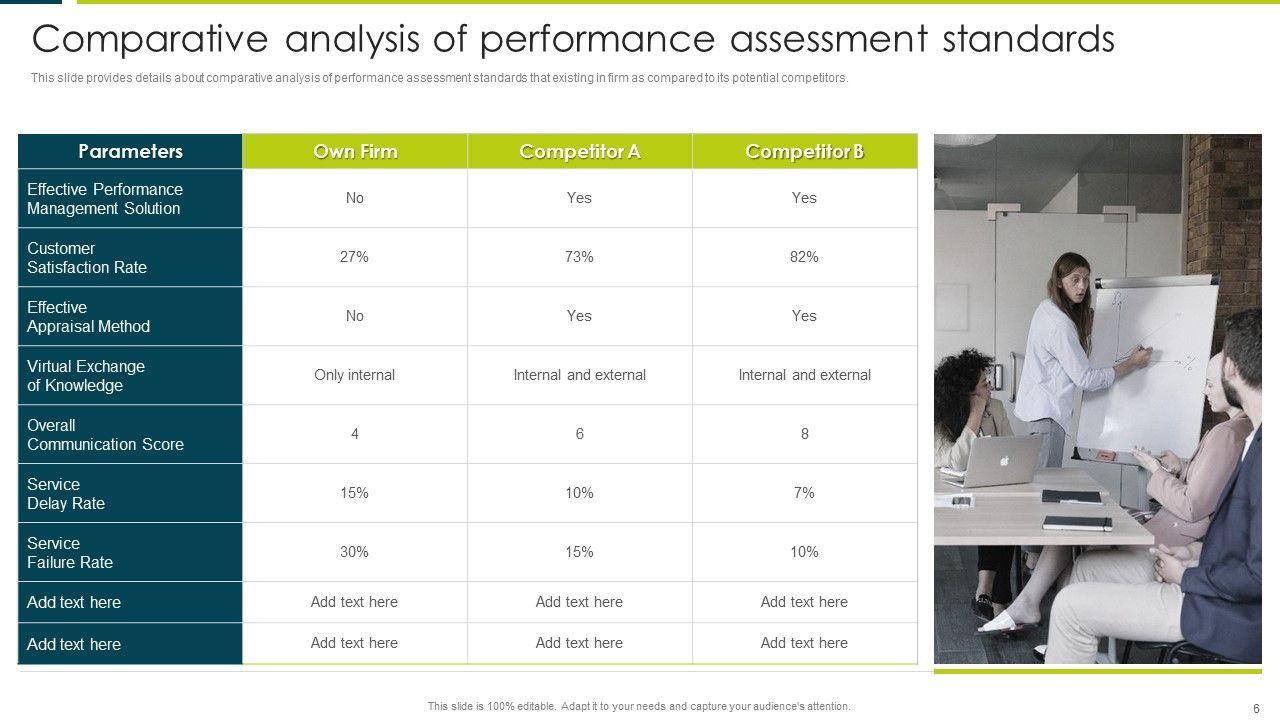 Comparative analysis of performance assessment standards

This slide provides details about comparative analysis of performance assessment standards that existing in firm as compared to its potential competitors.

| Parameters | Own Firm | Competitor A | Competitor B |
|---|---|---|---|
| Effective Performance Management Solution | No | Yes | Yes |
| Customer Satisfaction Rate | 27% | 73% | 82% |
| Effective Appraisal Method | No | Yes | Yes |
| Virtual Exchange of Knowledge | Only internal | Internal and external | Internal and external |
| Overall Communication Score | 4 | 6 | 8 |
| Service Delay Rate | 15% | 10% | 7% |
| Service Failure Rate | 30% | 15% | 10% |
| Add text here | Add text here | Add text here | Add text here |
| Add text here | Add text here | Add text here | Add text here |

This slide is 100% editable. Adapt it to your needs and capture your audience's attention.

6